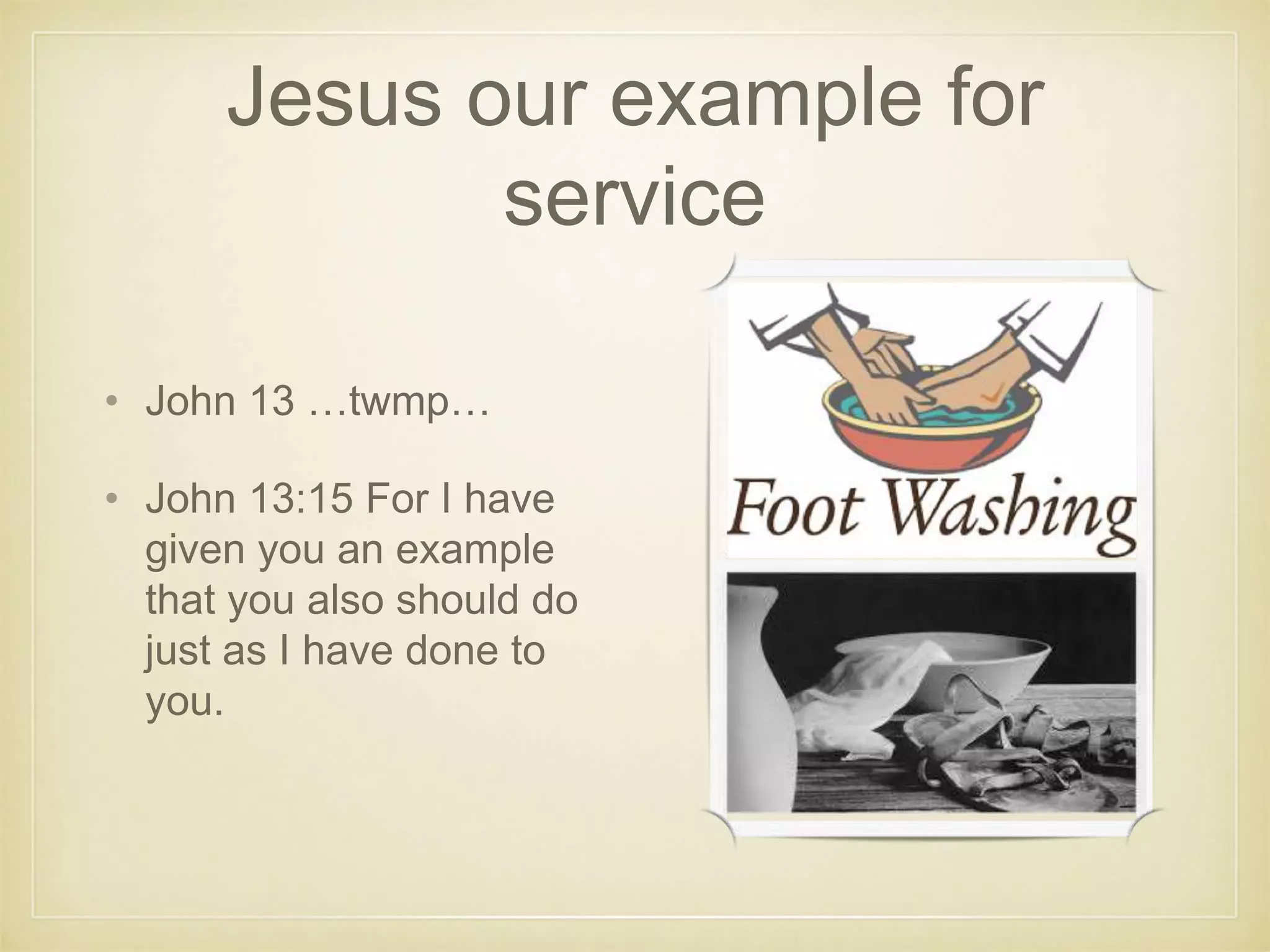 Jesus our example for service

• John 13 …twmp…

• John 13:15 For I have given you an example that you also should do just as I have done to you.

Foot Washing